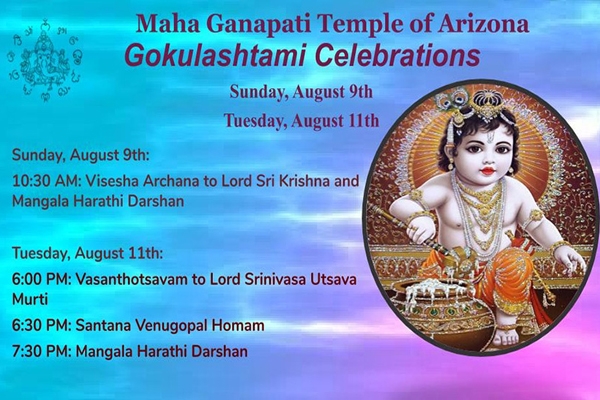 Maha Ganapati Temple of Arizona
Gokulashtami Celebrations

Sunday, August 9th
Tuesday, August 11th

Sunday, August 9th:
10:30 AM: Visesha Archana to Lord Sri Krishna and Mangala Harathi Darshan

Tuesday, August 11th:
6:00 PM: Vasanthotsavam to Lord Srinivasa Utsava Murti
6:30 PM: Santana Venugopal Homam
7:30 PM: Mangala Harathi Darshan